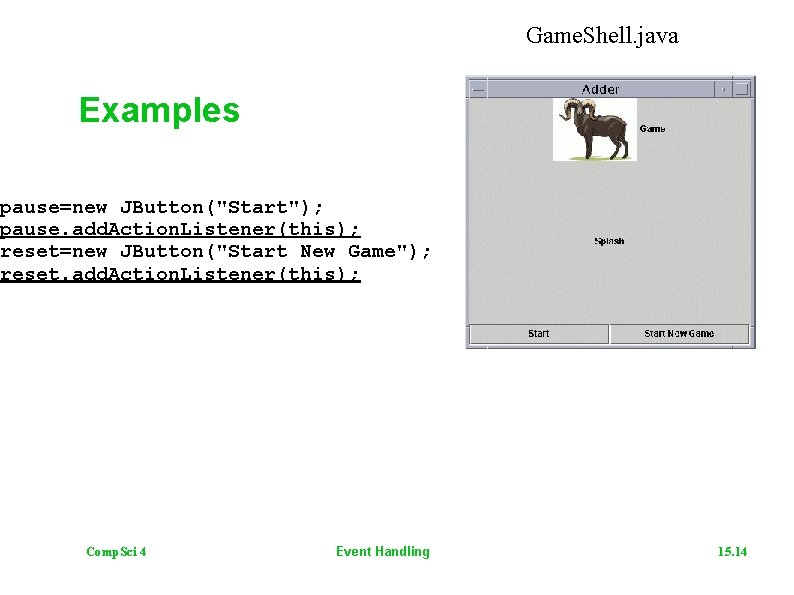 GameShell.java

Examples

pause=new JButton("Start");
pause.addActionListener(this);
reset=new JButton("Start New Game");
reset.addActionListener(this);

Adder

Game

Splash

Start

Start New Game

CompSci 4

Event Handling

15.14